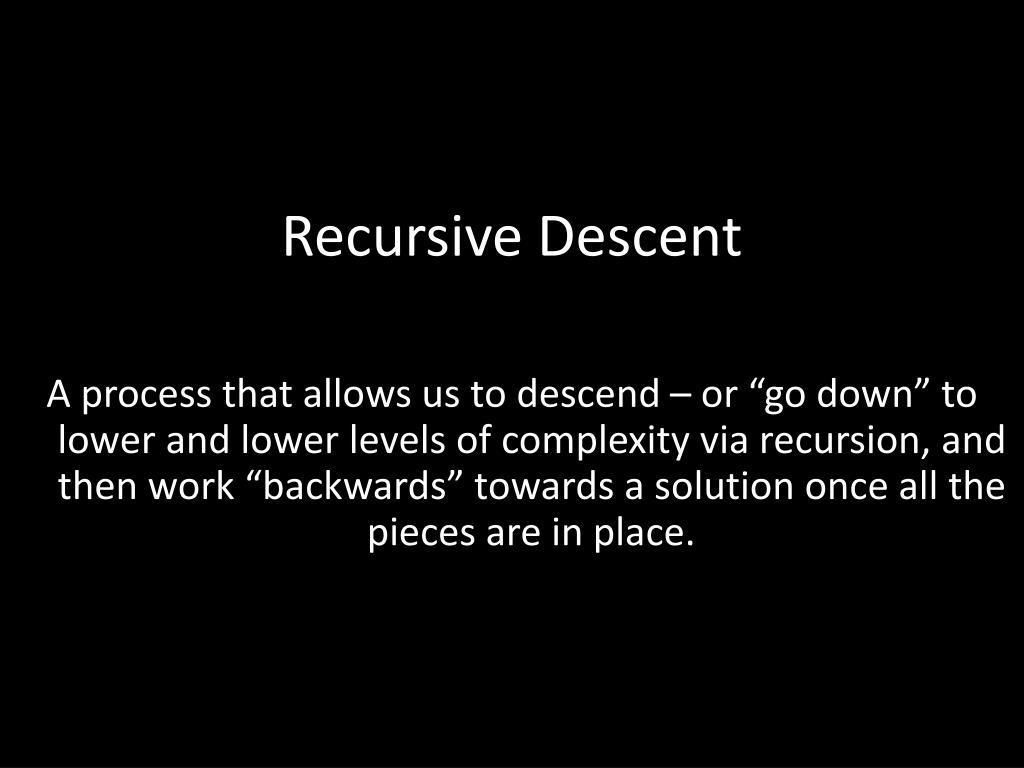 Recursive Descent

A process that allows us to descend – or “go down” to lower and lower levels of complexity via recursion, and then work “backwards” towards a solution once all the pieces are in place.